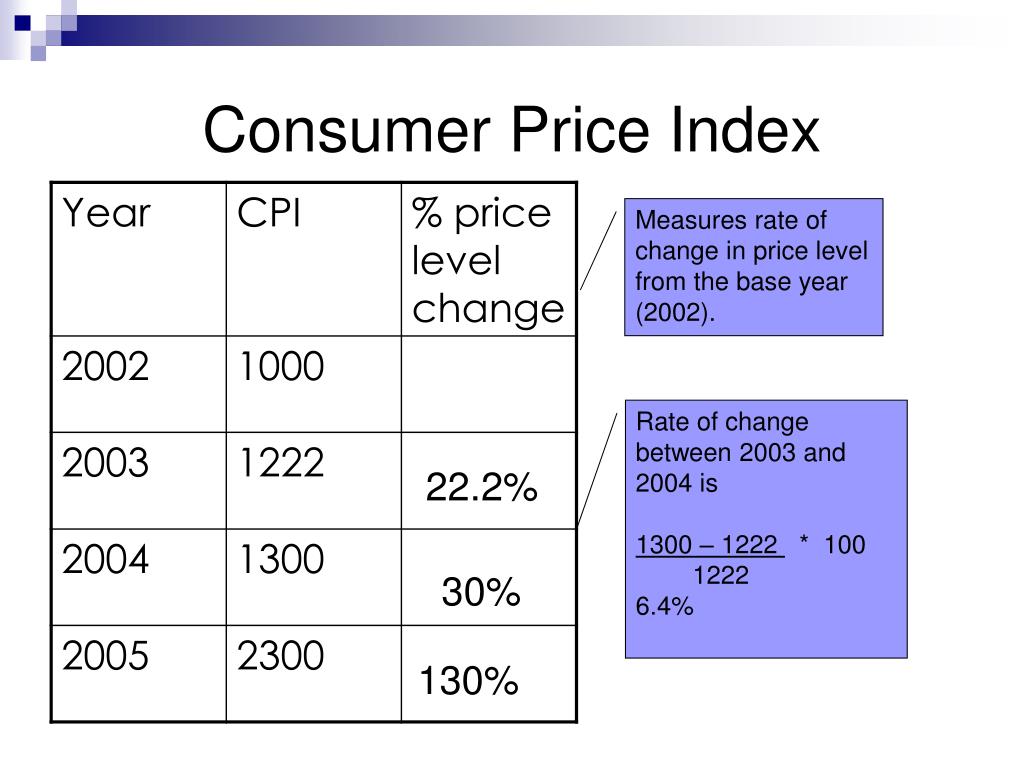 Consumer Price Index

| Year | CPI | % price level change |
|---|---|---|
| 2002 | 1000 | |
| 2003 | 1222 | 22.2% |
| 2004 | 1300 | 30% |
| 2005 | 2300 | 130% |

Measures rate of change in price level from the base year (2002).

Rate of change between 2003 and 2004 is

$\frac{1300 - 1222}{1222} * 100$

6.4%